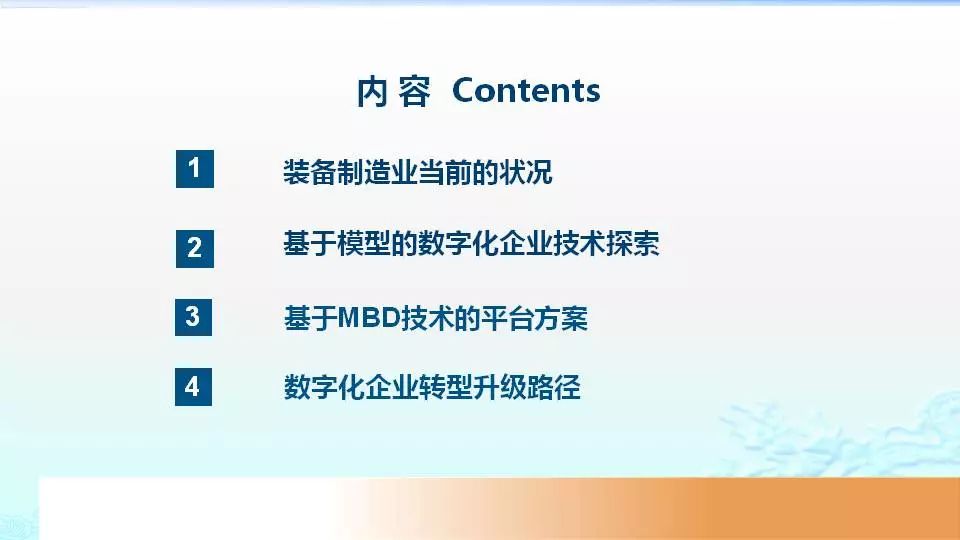 内 容 Contents

1 装备制造业当前的状况

2 基于模型的数字化企业技术探索

3 基于MBD技术的平台方案

4 数字化企业转型升级路径